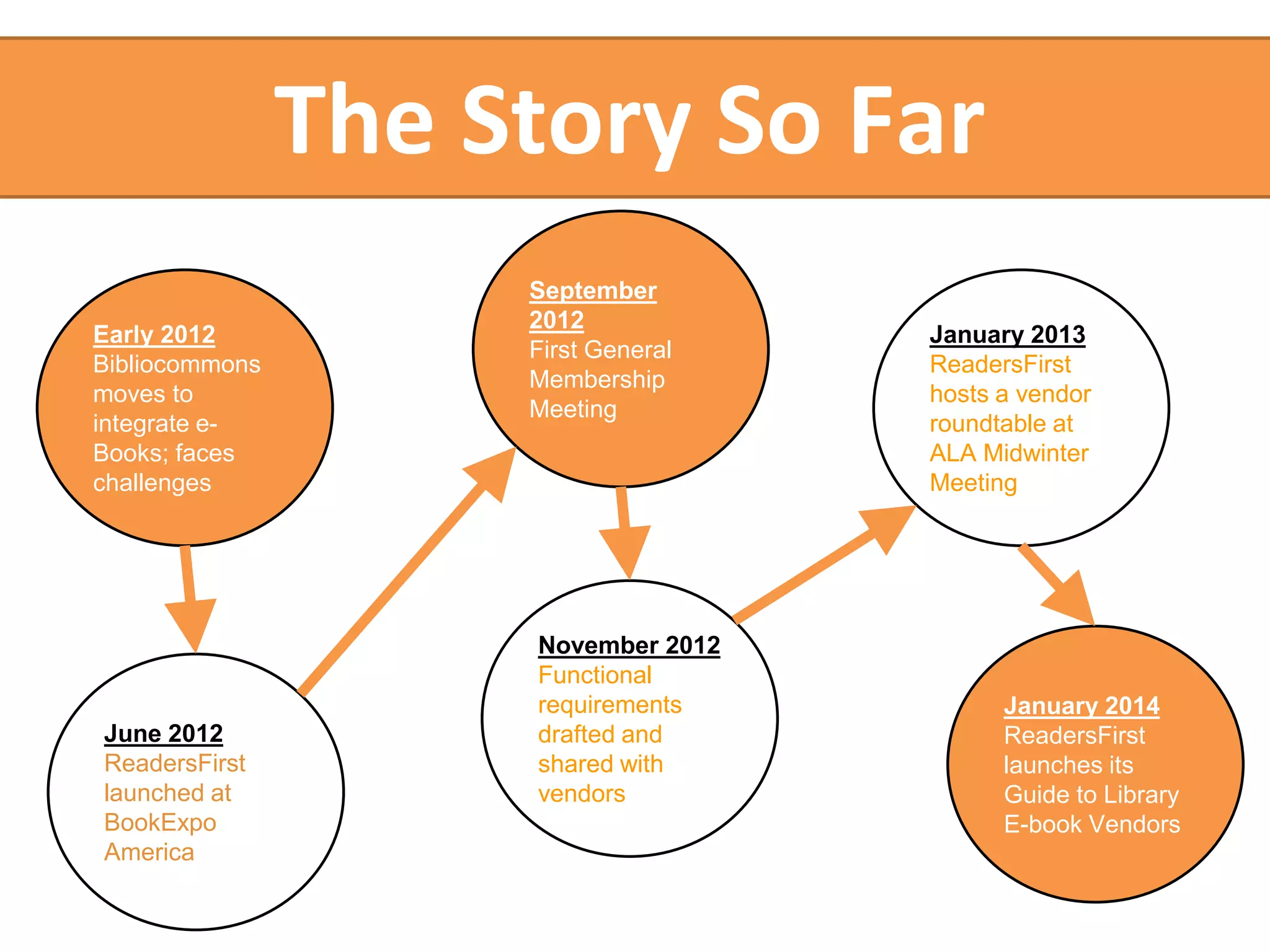 The Story So Far

Early 2012
Bibliocommons moves to integrate e-Books; faces challenges

June 2012
ReadersFirst launched at BookExpo America

September 2012
First General Membership Meeting

November 2012
Functional requirements drafted and shared with vendors

January 2013
ReadersFirst hosts a vendor roundtable at ALA Midwinter Meeting

January 2014
ReadersFirst launches its Guide to Library E-book Vendors